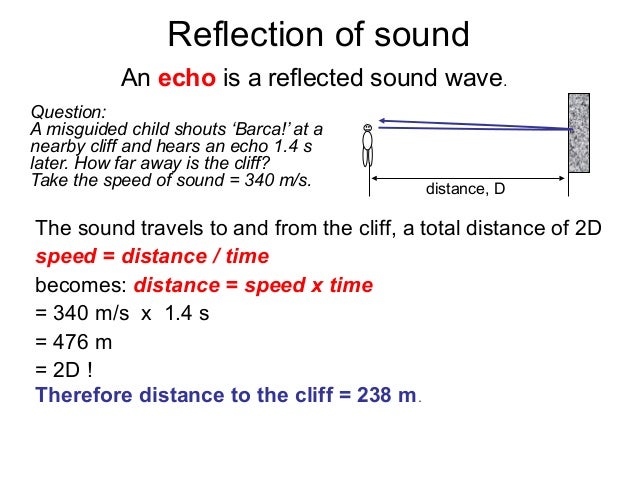 Reflection of sound

An echo is a reflected sound wave.

Question:
A misguided child shouts ‘Barca!’ at a nearby cliff and hears an echo 1.4 s later. How far away is the cliff?
Take the speed of sound = 340 m/s.

distance, D

The sound travels to and from the cliff, a total distance of 2D

speed = distance / time

becomes: distance = speed x time

= 340 m/s x 1.4 s

= 476 m

= 2D !

Therefore distance to the cliff = 238 m.